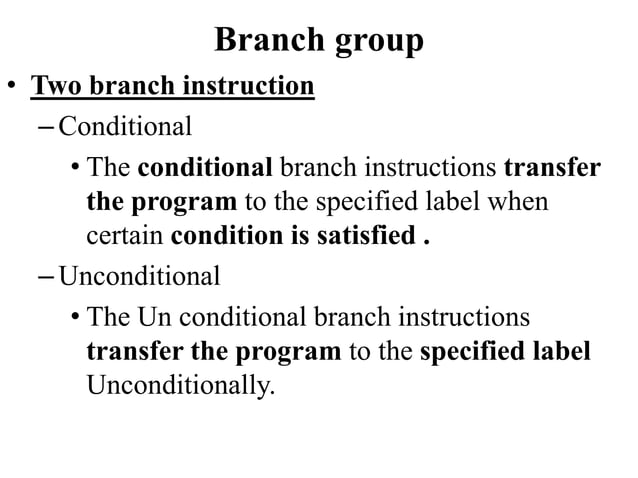 Branch group

• Two branch instruction

– Conditional

• The conditional branch instructions transfer the program to the specified label when certain condition is satisfied .

– Unconditional

• The Un conditional branch instructions transfer the program to the specified label Unconditionally.